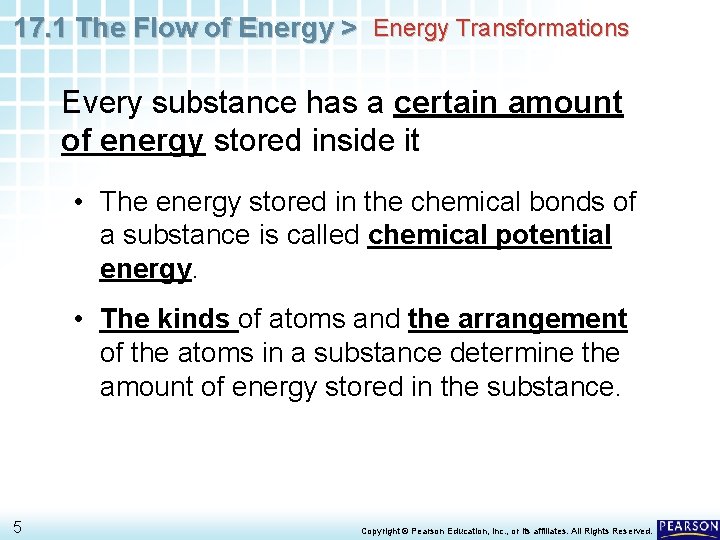 17.1 The Flow of Energy > Energy Transformations

Every substance has a certain amount of energy stored inside it

• The energy stored in the chemical bonds of a substance is called chemical potential energy.

• The kinds of atoms and the arrangement of the atoms in a substance determine the amount of energy stored in the substance.

5

Copyright © Pearson Education, Inc., or its affiliates. All Rights Reserved.

PEARSON